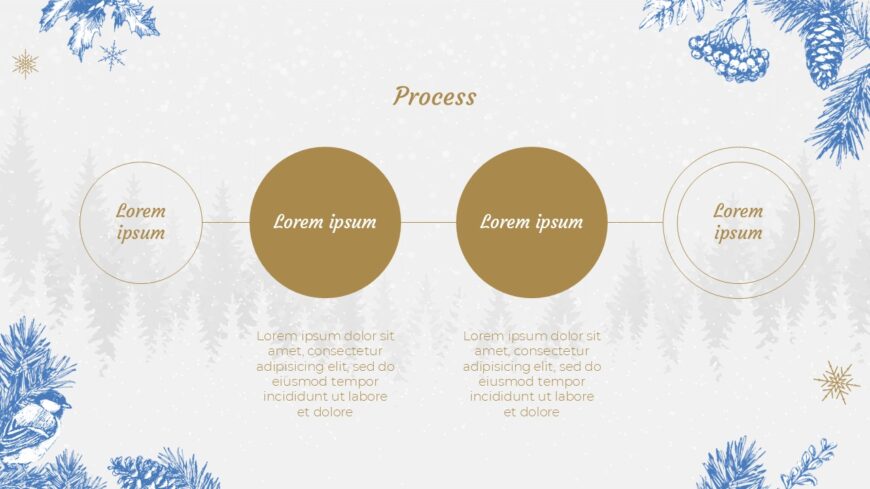 Process

Lorem ipsum

Lorem ipsum

Lorem ipsum

Lorem ipsum

Lorem ipsum dolor sit amet, consectetur adipisicing elit, sed do eiusmod tempor incididunt ut labore et dolore

Lorem ipsum dolor sit amet, consectetur adipisicing elit, sed do eiusmod tempor incididunt ut labore et dolore